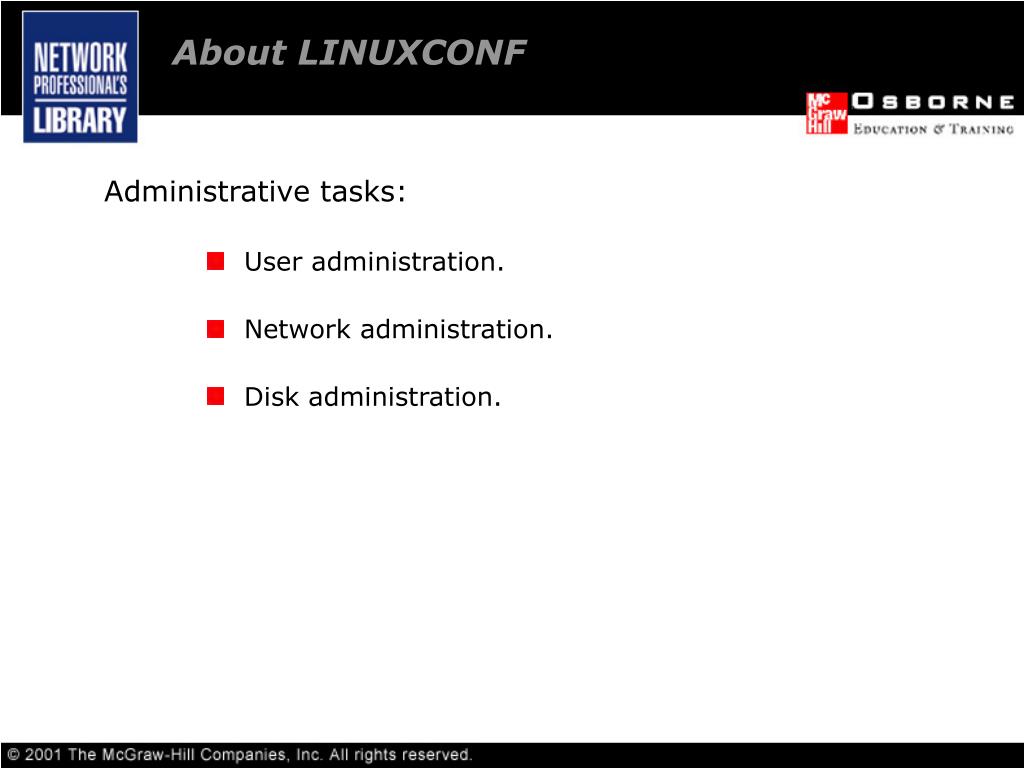 NETWORK PROFESSIONAL'S LIBRARY

About LINUXCONF

Mc Graw Hill OSBORNE
EDUCATION & TRAINING

Administrative tasks:

User administration.

Network administration.

Disk administration.

© 2001 The McGraw-Hill Companies, Inc. All rights reserved.